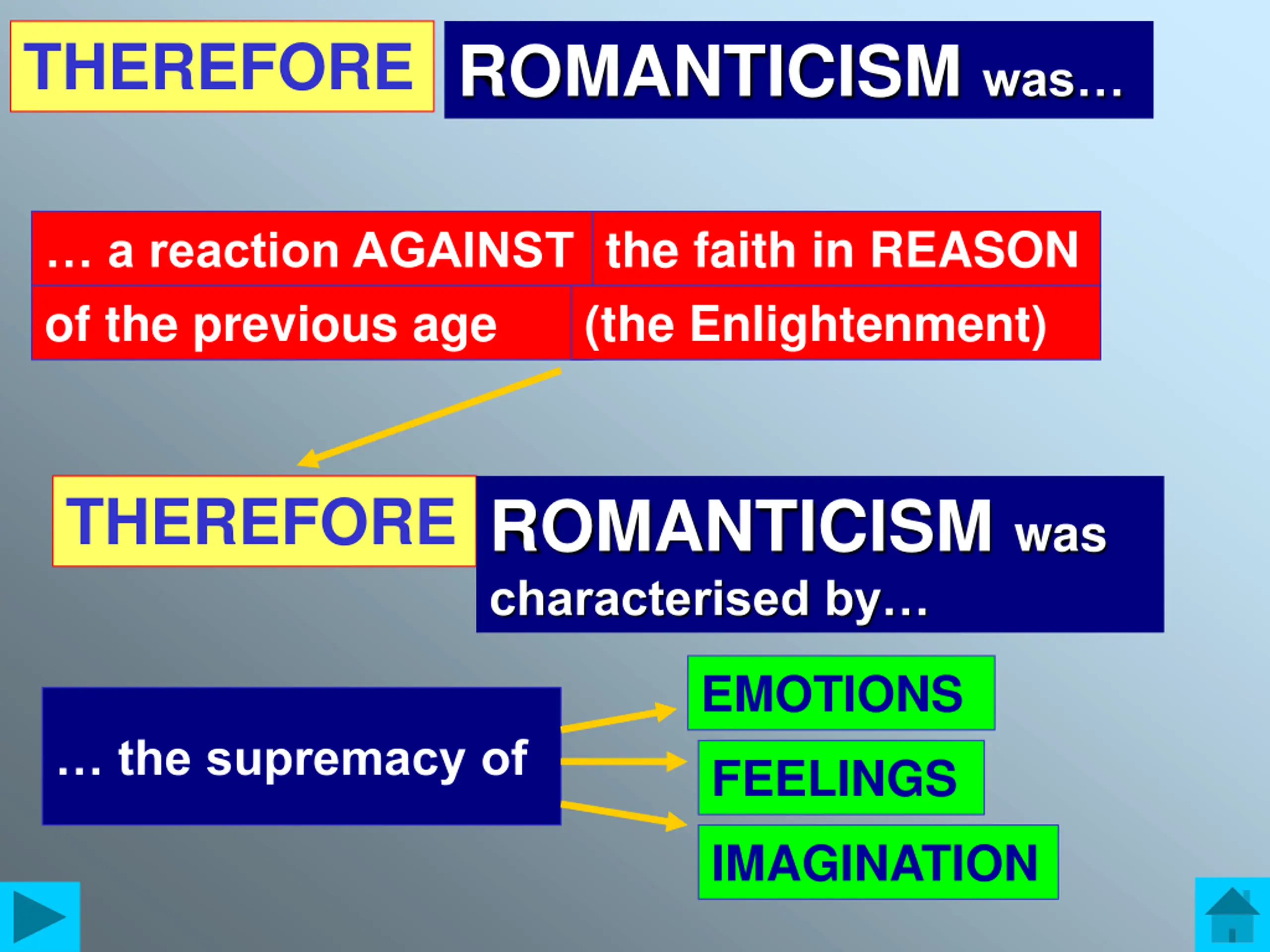 THEREFORE ROMANTICISM was…

… a reaction AGAINST the faith in REASON of the previous age (the Enlightenment)

THEREFORE ROMANTICISM was characterised by…

… the supremacy of

EMOTIONS

FEELINGS

IMAGINATION